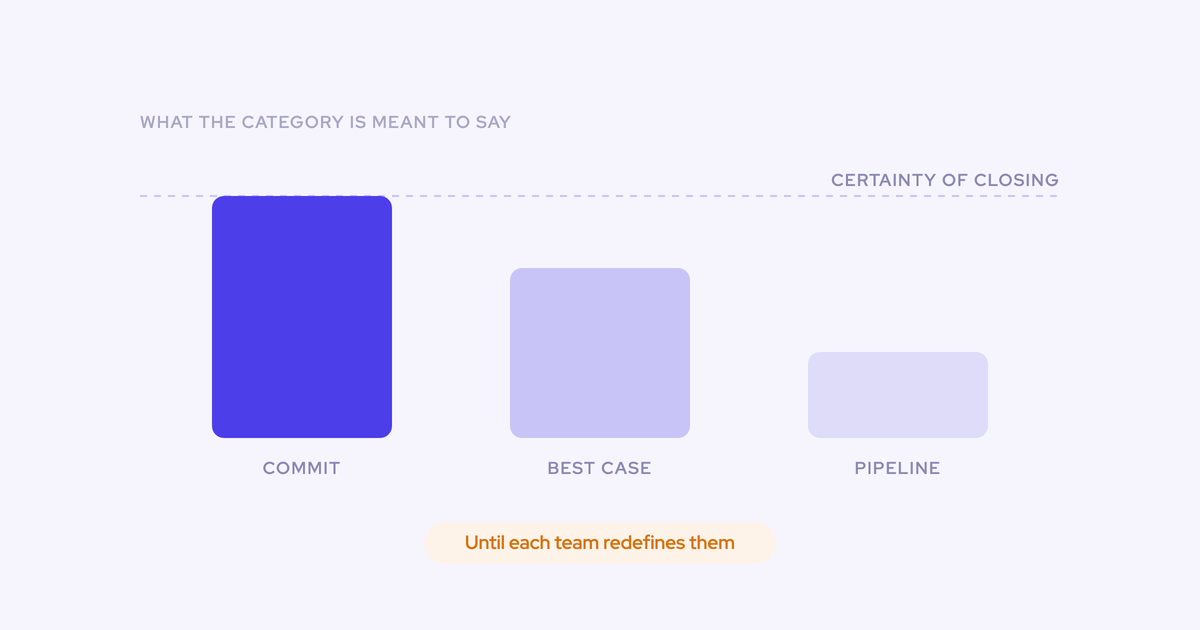 WHAT THE CATEGORY IS MEANT TO SAY

CERTAINTY OF CLOSING

COMMIT

BEST CASE

PIPELINE

Until each team redefines them